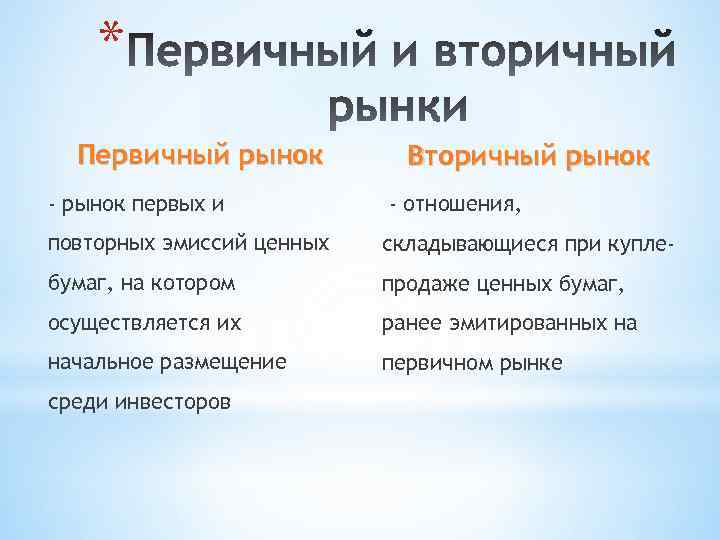 *Первичный и вторичный рынки

Первичный рынок

- рынок первых и повторных эмиссий ценных бумаг, на котором осуществляется их начальное размещение среди инвесторов

Вторичный рынок

- отношения, складывающиеся при купле-продаже ценных бумаг, ранее эмитированных на первичном рынке